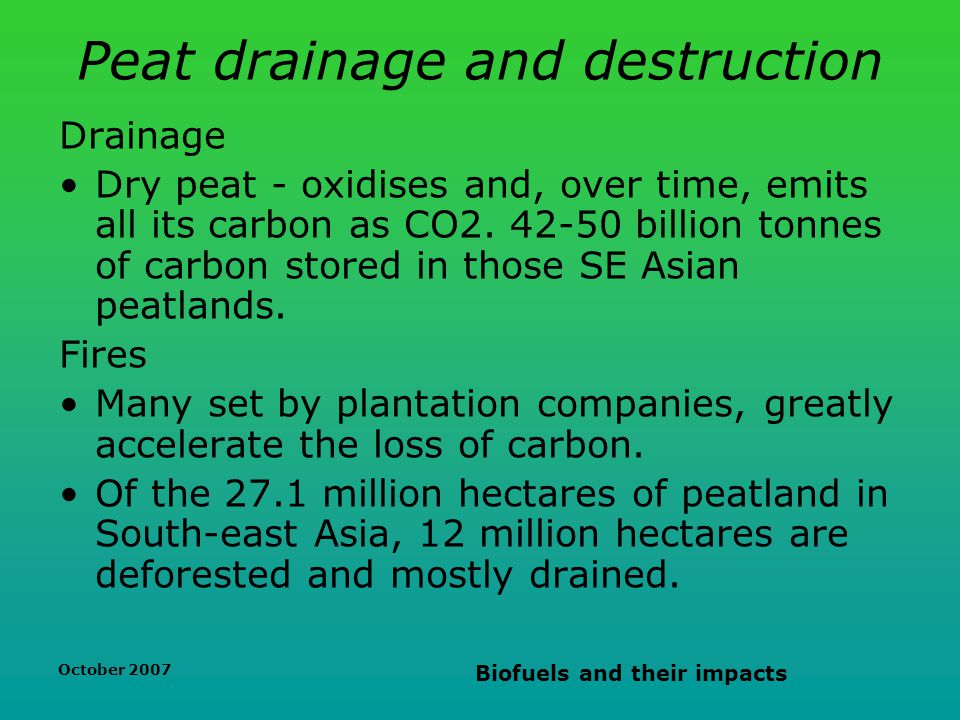 Peat drainage and destruction

Drainage

• Dry peat - oxidises and, over time, emits all its carbon as CO2. 42-50 billion tonnes of carbon stored in those SE Asian peatlands.

Fires

• Many set by plantation companies, greatly accelerate the loss of carbon.

• Of the 27.1 million hectares of peatland in South-east Asia, 12 million hectares are deforested and mostly drained.

October 2007

Biofuels and their impacts